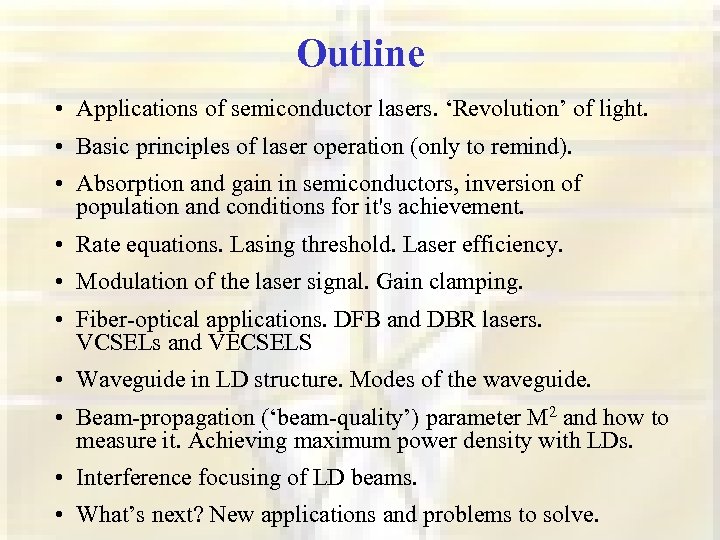 Outline

• Applications of semiconductor lasers. ‘Revolution’ of light.

• Basic principles of laser operation (only to remind).

• Absorption and gain in semiconductors, inversion of population and conditions for it's achievement.

• Rate equations. Lasing threshold. Laser efficiency.

• Modulation of the laser signal. Gain clamping.

• Fiber-optical applications. DFB and DBR lasers. VCSELs and VECSELS

• Waveguide in LD structure. Modes of the waveguide.

• Beam-propagation (‘beam-quality’) parameter $M^2$ and how to measure it. Achieving maximum power density with LDs.

• Interference focusing of LD beams.

• What’s next? New applications and problems to solve.